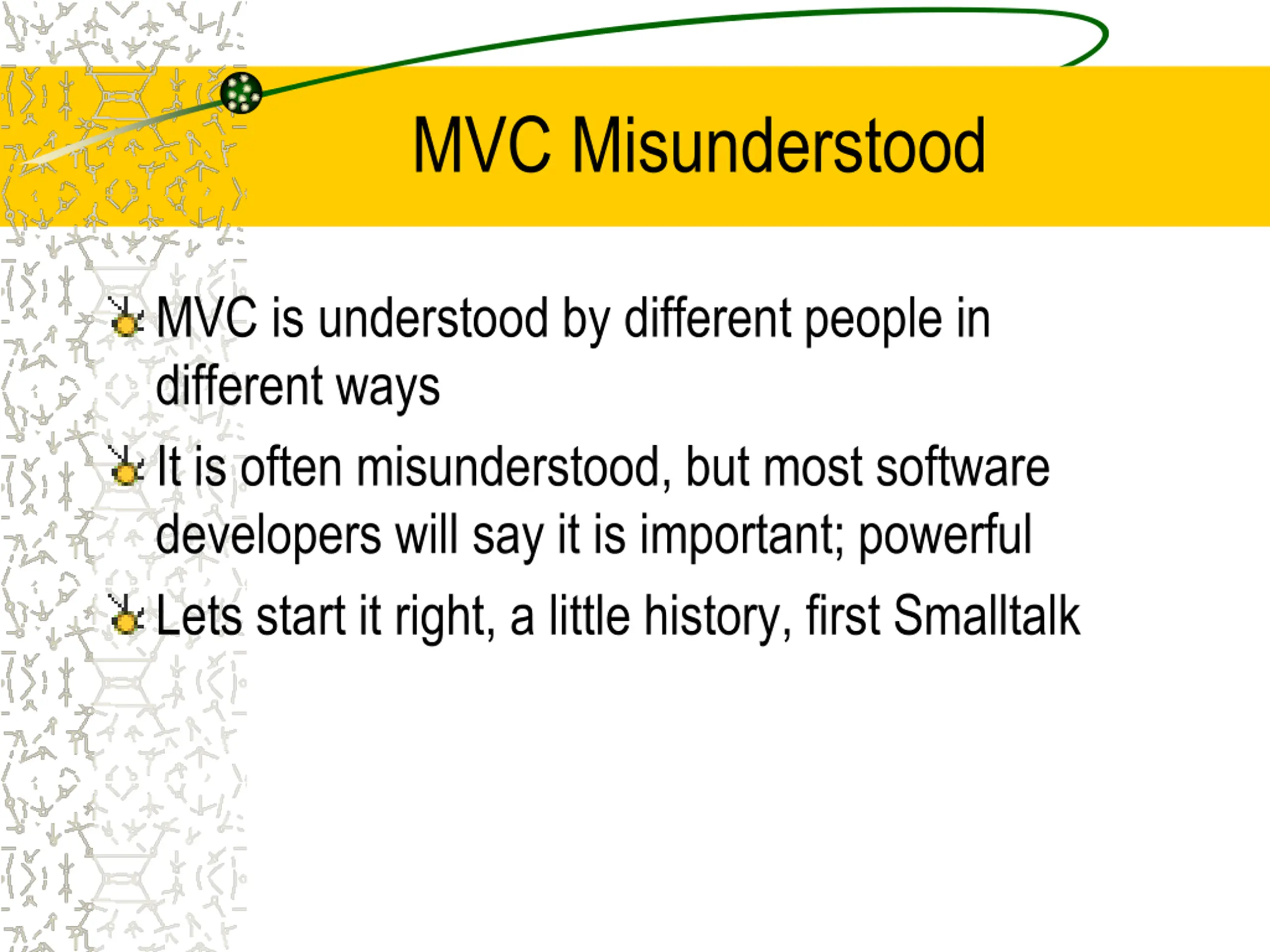 MVC Misunderstood

MVC is understood by different people in different ways

It is often misunderstood, but most software developers will say it is important; powerful

Lets start it right, a little history, first Smalltalk